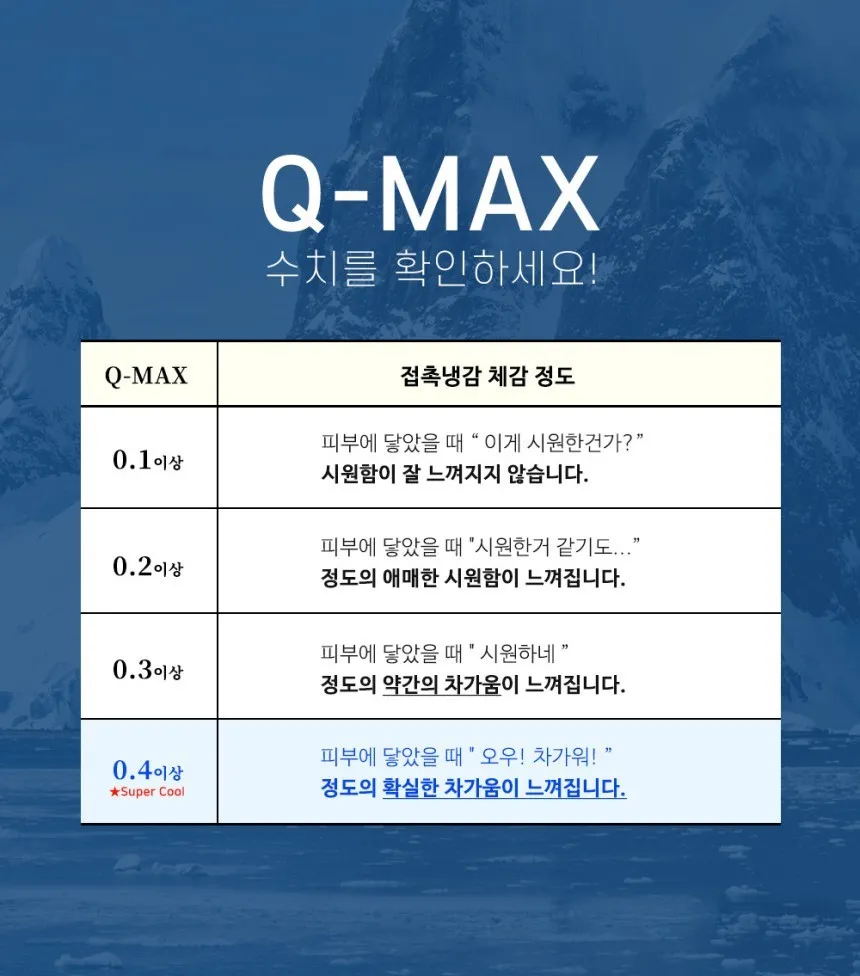 Q-MAX
수치를 확인하세요!

| Q-MAX | 접촉냉감 체감 정도 |
|---|---|
| 0.1이상 | 피부에 닿았을 때 " 이게 시원한건가? " 시원함이 잘 느껴지지 않습니다. |
| 0.2이상 | 피부에 닿았을 때 "시원한거 같기도..." 정도의 애매한 시원함이 느껴집니다. |
| 0.3이상 | 피부에 닿았을 때 " 시원하네 " 정도의 약간의 차가움이 느껴집니다. |
| 0.4이상 ★Super Cool | 피부에 닿았을 때 " 오우! 차가워! " 정도의 확실한 차가움이 느껴집니다. |